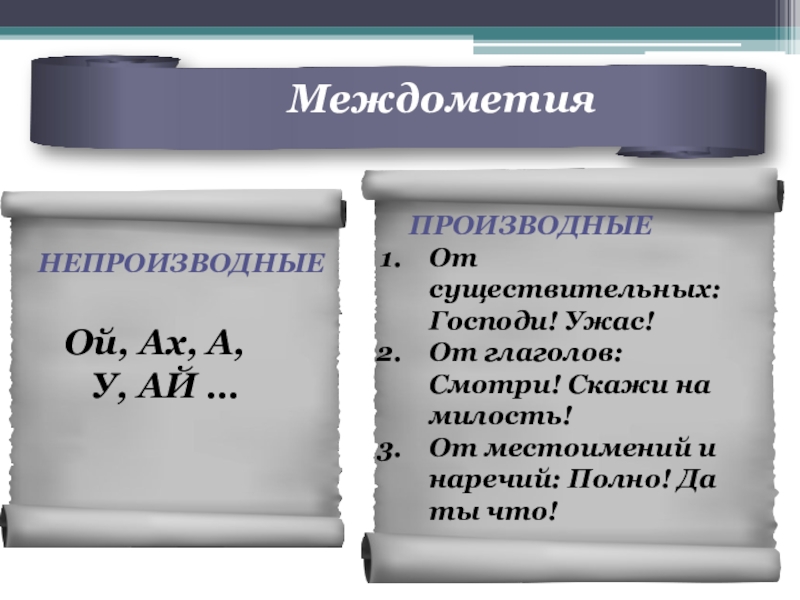 Междометия

НЕПРОИЗВОДНЫЕ

Ой, Ах, А, У, АЙ …

ПРОИЗВОДНЫЕ
1. От существительных: Господи! Ужас!
2. От глаголов: Смотри! Скажи на милость!
3. От местоимений и наречий: Полно! Да ты что!